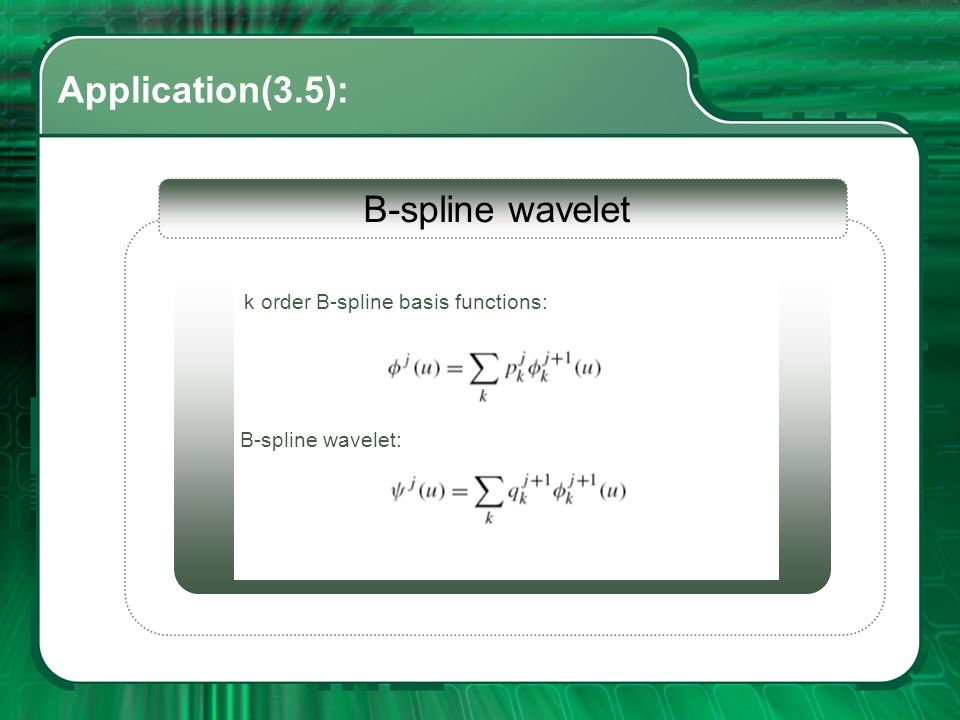 Application(3.5):

B-spline wavelet

k order B-spline basis functions:

$\phi^j(u) = \sum_k p_k^j \phi_k^{j+1}(u)$

B-spline wavelet:

$\psi^j(u) = \sum_k q_k^{j+1} \phi_k^{j+1}(u)$